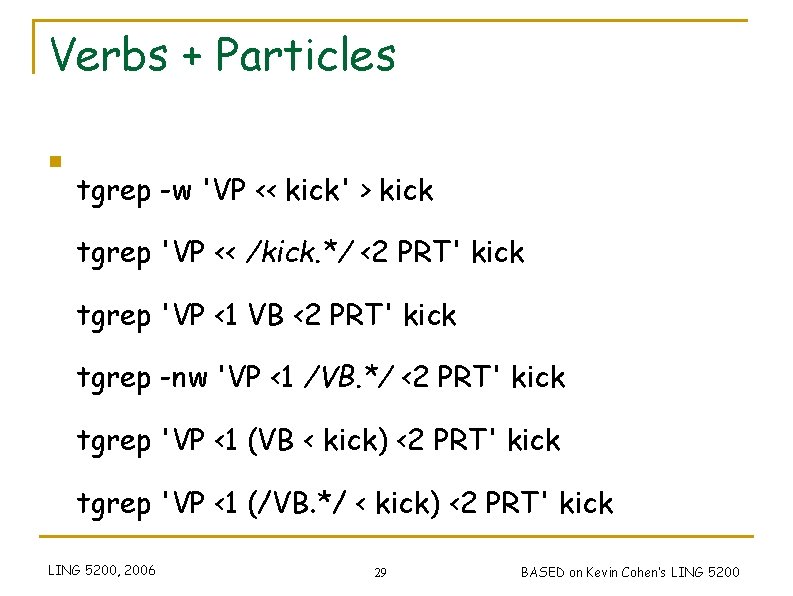 Verbs + Particles

tgrep -w 'VP << kick' > kick

tgrep 'VP << /kick.*/ <2 PRT' kick

tgrep 'VP <1 VB <2 PRT' kick

tgrep -nw 'VP <1 /VB.*/ <2 PRT' kick

tgrep 'VP <1 (VB < kick) <2 PRT' kick

tgrep 'VP <1 (/VB.*/ < kick) <2 PRT' kick

LING 5200, 2006

29

BASED on Kevin Cohen's LING 5200